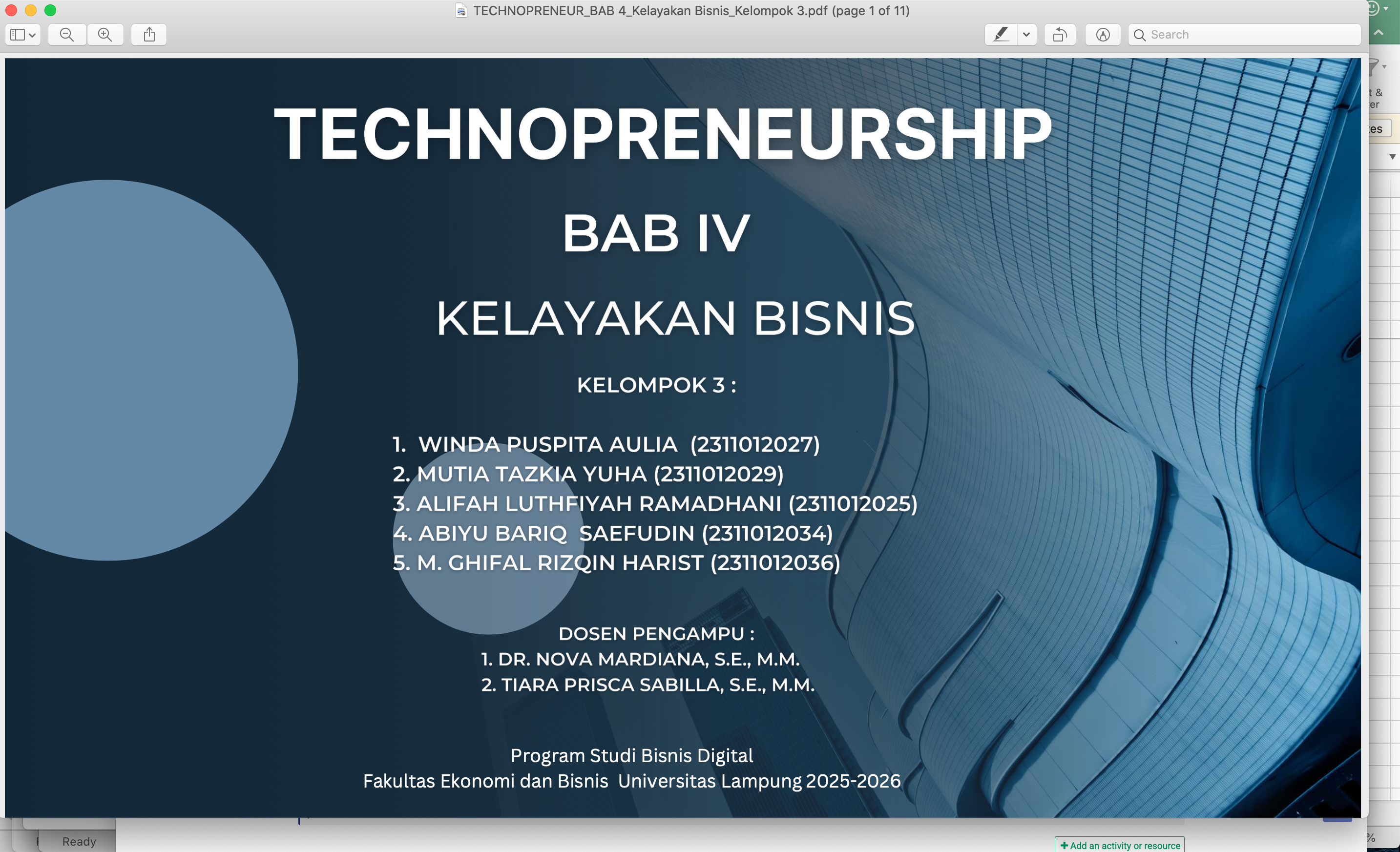 TECHNOPRENEUR_BAB 4_Kelayakan Bisnis_Kelompok 3.pdf (page 1 of 11)

Search

TECHNOPRENEURSHIP

BAB IV

KELAYAKAN BISNIS

KELOMPOK 3 :

1. WINDA PUSPITA AULIA (2311012027)
2. MUTIA TAZKIA YUHA (2311012029)
3. ALIFAH LUTHFIYAH RAMADHANI (2311012025)
4. ABIYU BARIQ SAEFUDIN (2311012034)
5. M. GHIFAL RIZQIN HARIST (2311012036)

DOSEN PENGAMPU :
1. DR. NOVA MARDIANA, S.E., M.M.
2. TIARA PRISCA SABILLA, S.E., M.M.

Program Studi Bisnis Digital
Fakultas Ekonomi dan Bisnis Universitas Lampung 2025-2026

Ready

Add an activity or resource